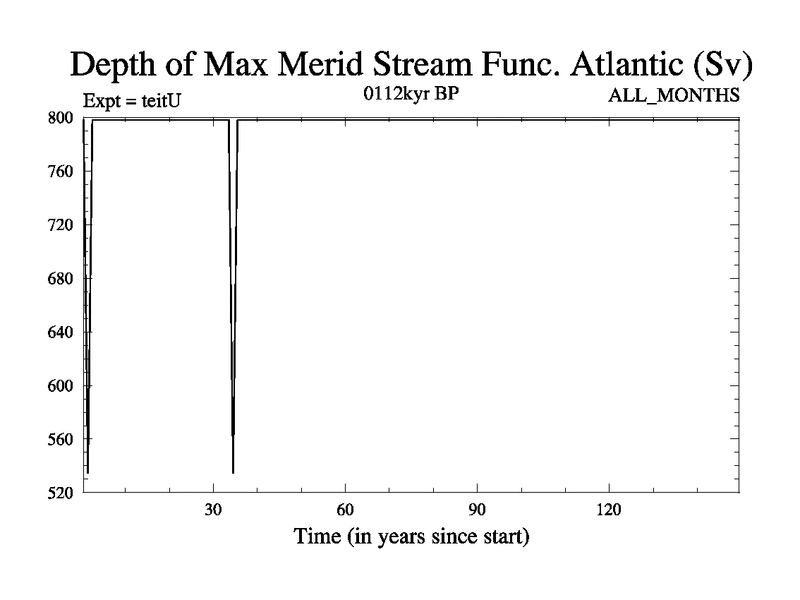 Depth of Max Merid Stream Func. Atlantic (Sv)
Expt = teitU
0112kyr BP
ALL_MONTHS
800
760
720
680
640
600
560
520
30
60
90
120
Time (in years since start)